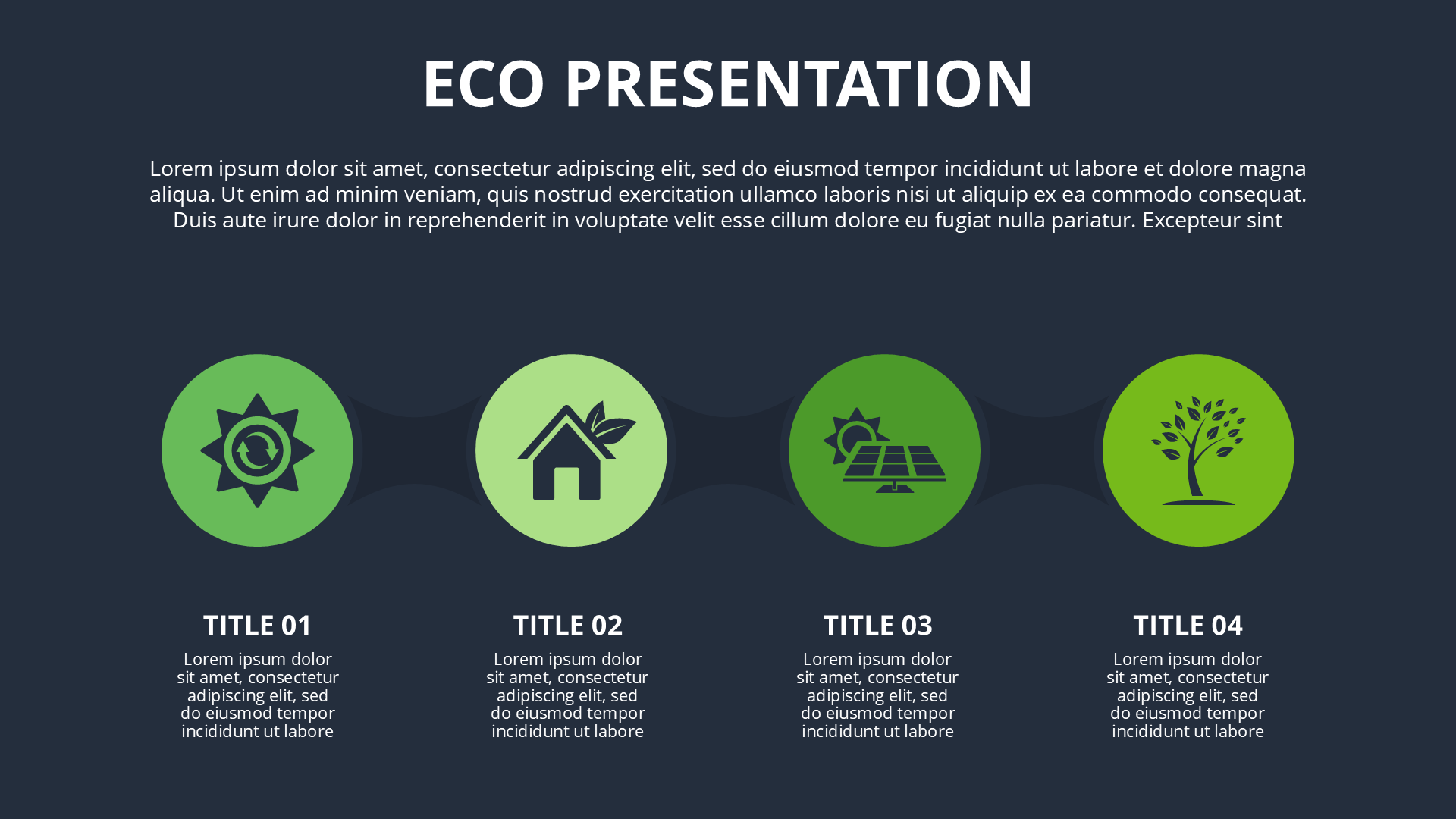 ECO PRESENTATION

Lorem ipsum dolor sit amet, consectetur adipiscing elit, sed do eiusmod tempor incididunt ut labore et dolore magna aliqua. Ut enim ad minim veniam, quis nostrud exercitation ullamco laboris nisi ut aliquip ex ea commodo consequat. Duis aute irure dolor in reprehenderit in voluptate velit esse cillum dolore eu fugiat nulla pariatur. Excepteur sint

TITLE 01

Lorem ipsum dolor sit amet, consectetur adipiscing elit, sed do eiusmod tempor incididunt ut labore

TITLE 02

Lorem ipsum dolor sit amet, consectetur adipiscing elit, sed do eiusmod tempor incididunt ut labore

TITLE 03

Lorem ipsum dolor sit amet, consectetur adipiscing elit, sed do eiusmod tempor incididunt ut labore

TITLE 04

Lorem ipsum dolor sit amet, consectetur adipiscing elit, sed do eiusmod tempor incididunt ut labore